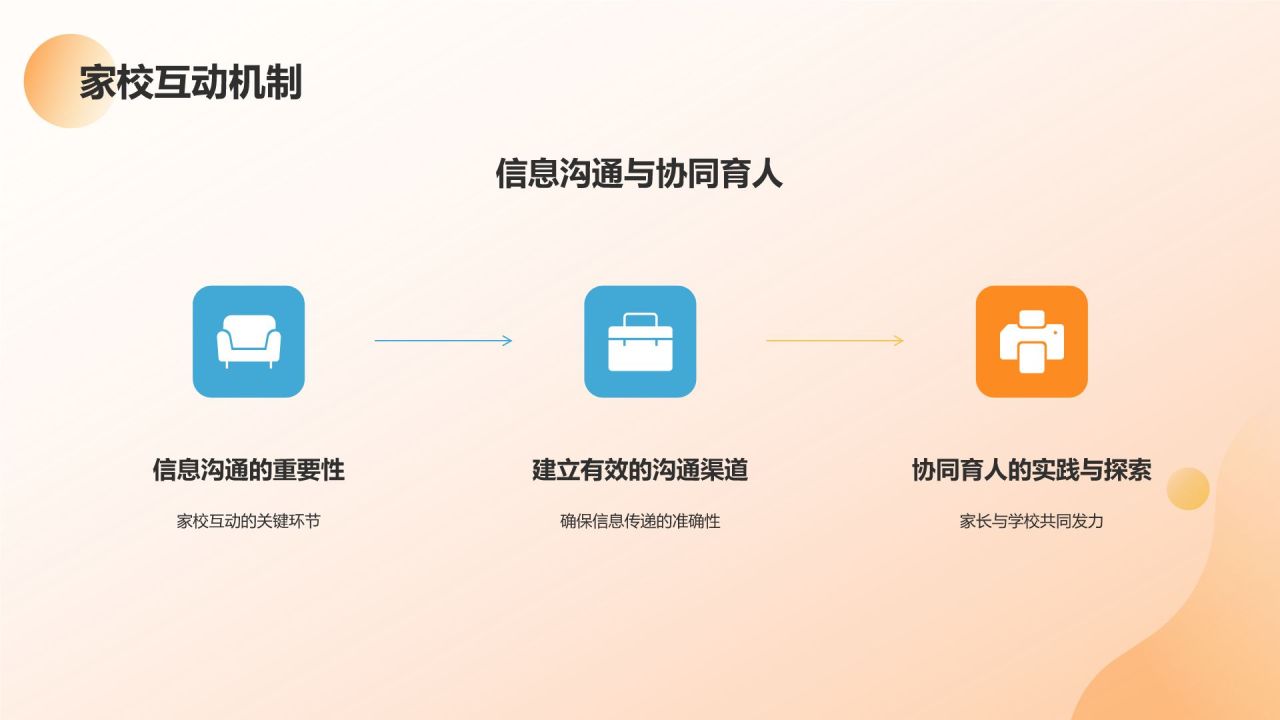 家校互动机制

信息沟通与协同育人

信息沟通的重要性

家校互动的关键环节

建立有效的沟通渠道

确保信息传递的准确性

协同育人的实践与探索

家长与学校共同发力